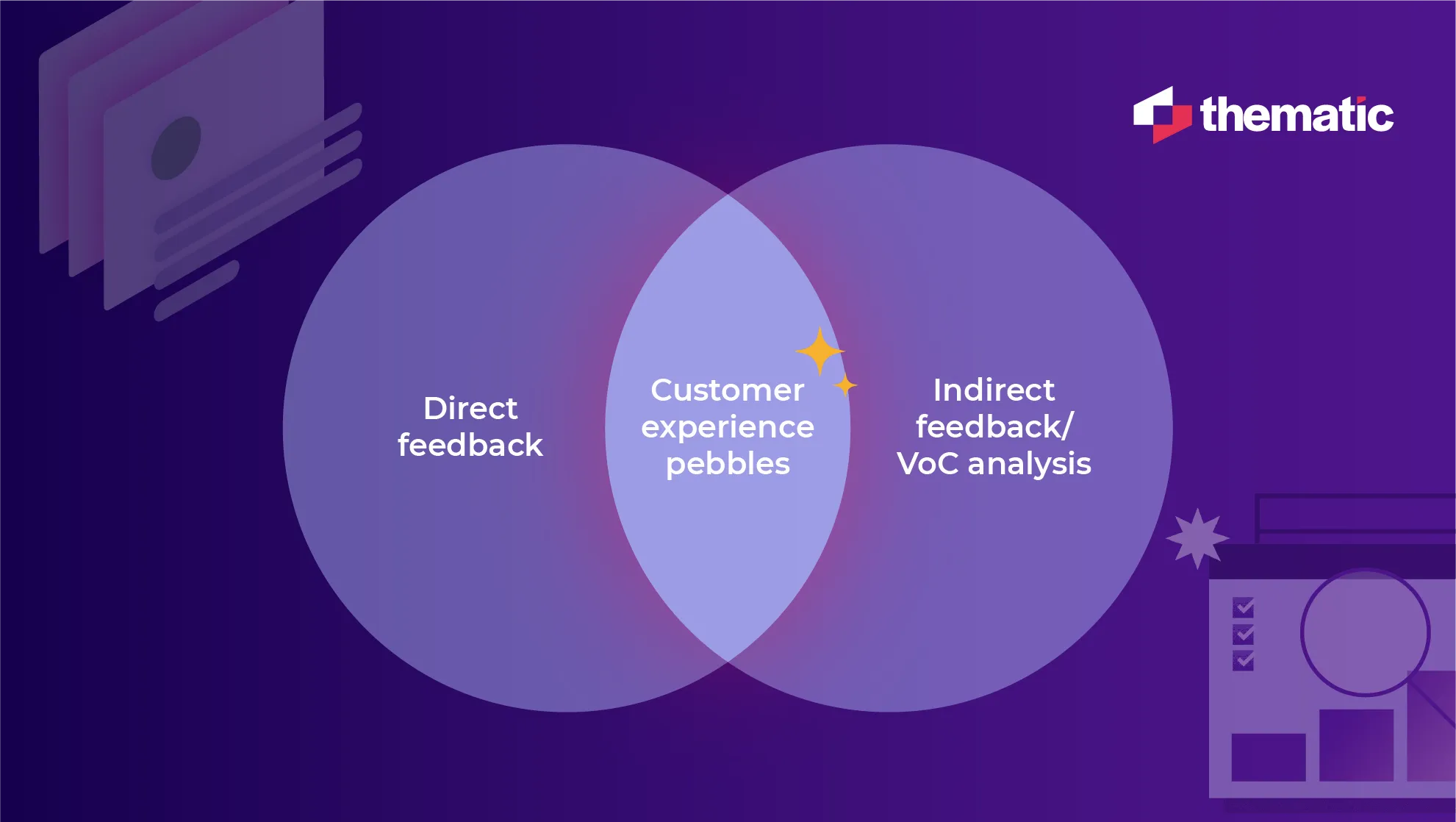 thematic

Direct feedback

Customer experience pebbles

Indirect feedback/ VoC analysis